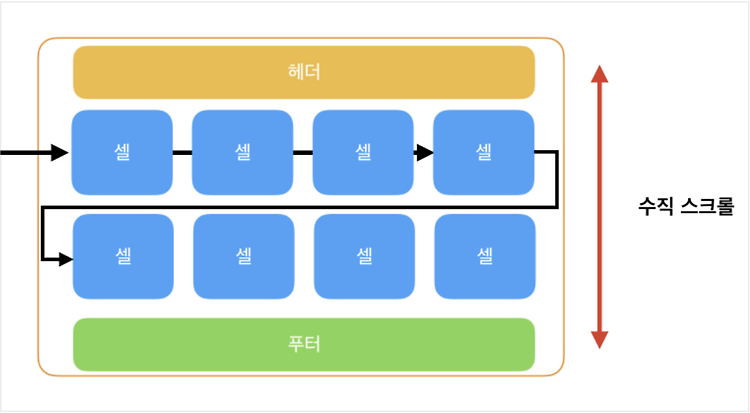 헤더

셀 셀 셀 셀

셀 셀 셀 셀

푸터

수직 스크롤